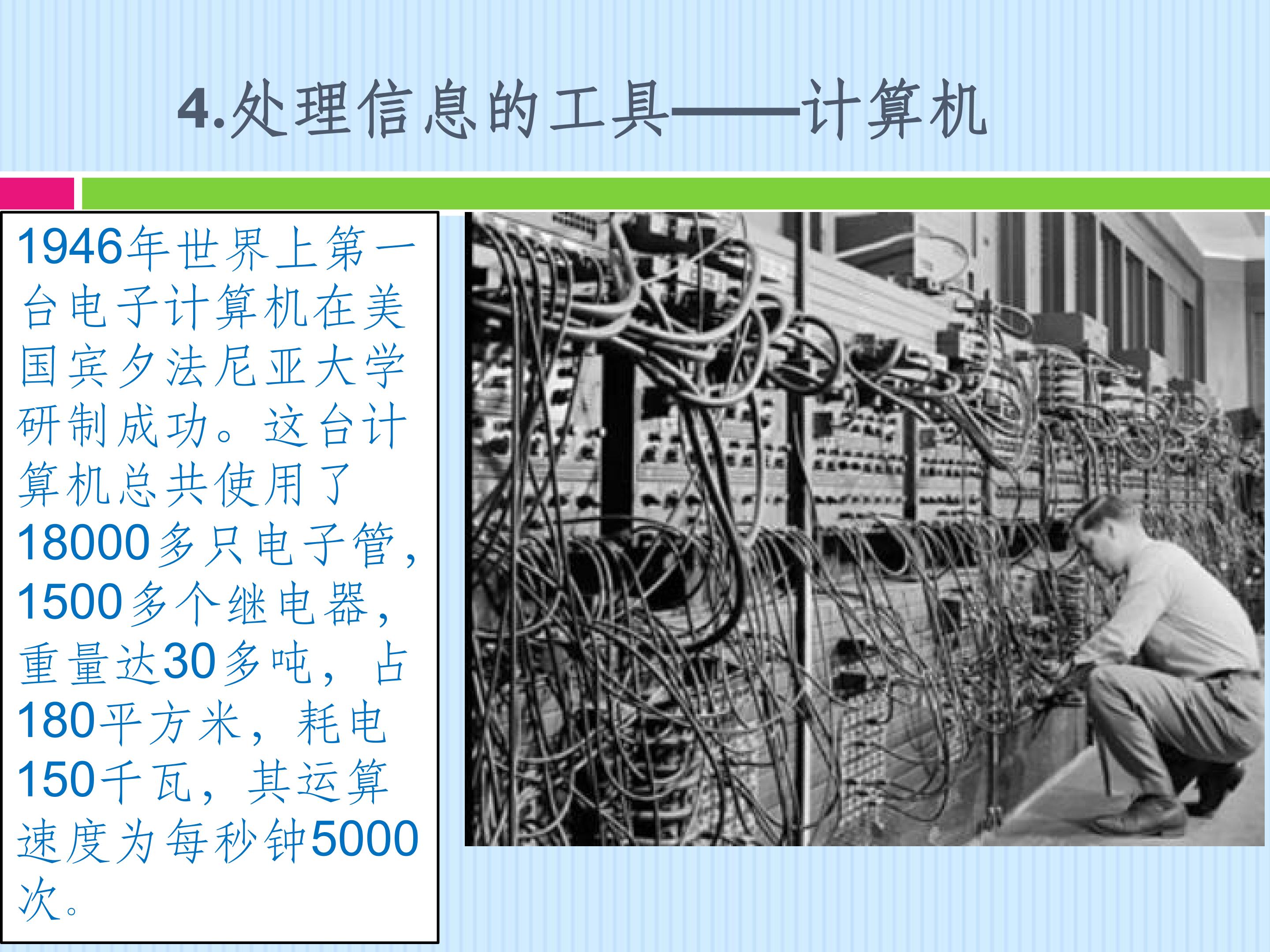 4.处理信息的工具——计算机

1946年世界上第一台电子计算机在美国宾夕法尼亚大学研制成功。这台计算机总共使用了18000多只电子管，1500多个继电器，重量达30多吨，占180平方米，耗电150千瓦，其运算速度为每秒钟5000次。